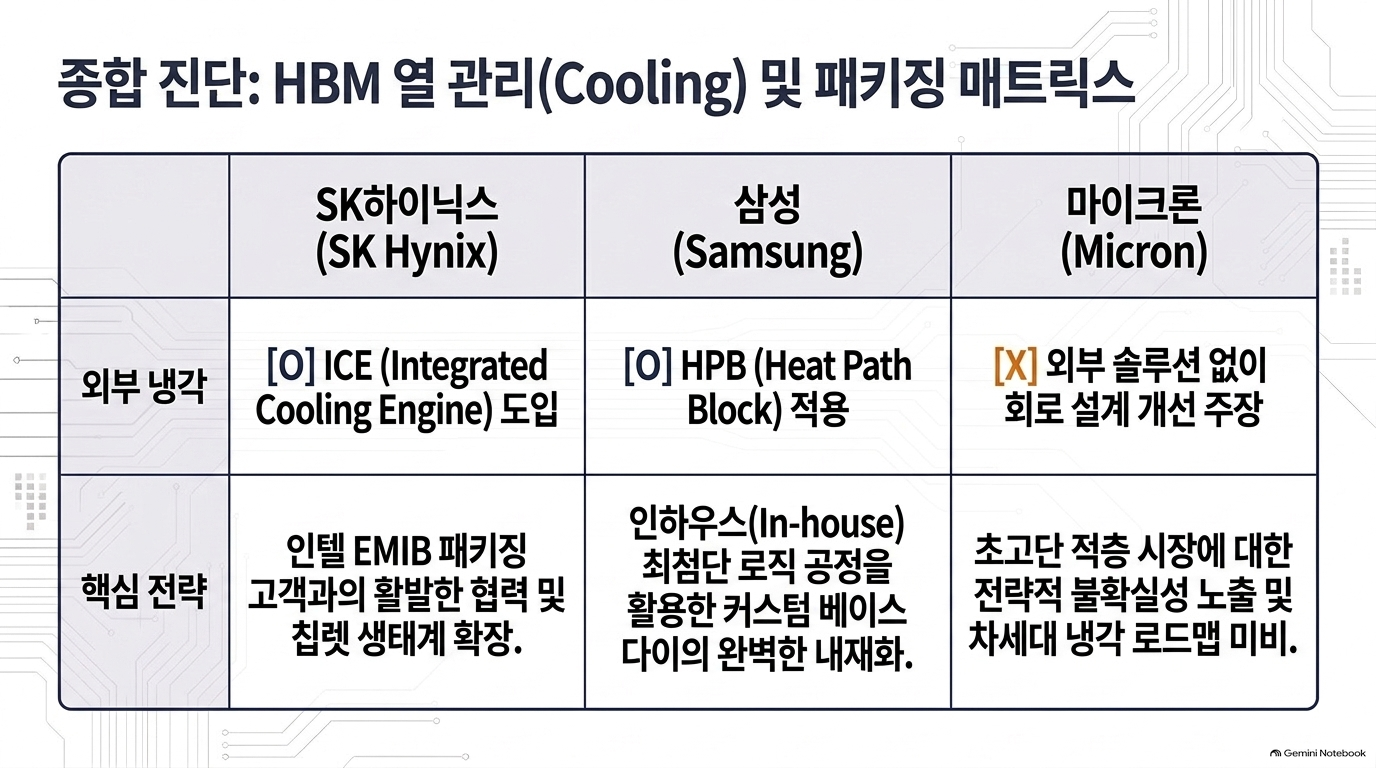 종합 진단: HBM 열 관리(Cooling) 및 패키징 매트릭스

| | SK하이닉스 (SK Hynix) | 삼성 (Samsung) | 마이크론 (Micron) |
|---|---|---|---|
| 외부 냉각 | [O] ICE (Integrated Cooling Engine) 도입 | [O] HPB (Heat Path Block) 적용 | [X] 외부 솔루션 없이 회로 설계 개선 주장 |
| 핵심 전략 | 인텔 EMIB 패키징 고객과의 활발한 협력 및 칩렛 생태계 확장. | 인하우스(In-house) 최첨단 로직 공정을 활용한 커스텀 베이스 다이의 완벽한 내재화. | 초고단 적층 시장에 대한 전략적 불확실성 노출 및 차세대 냉각 로드맵 미비. |

Gemini Notebook